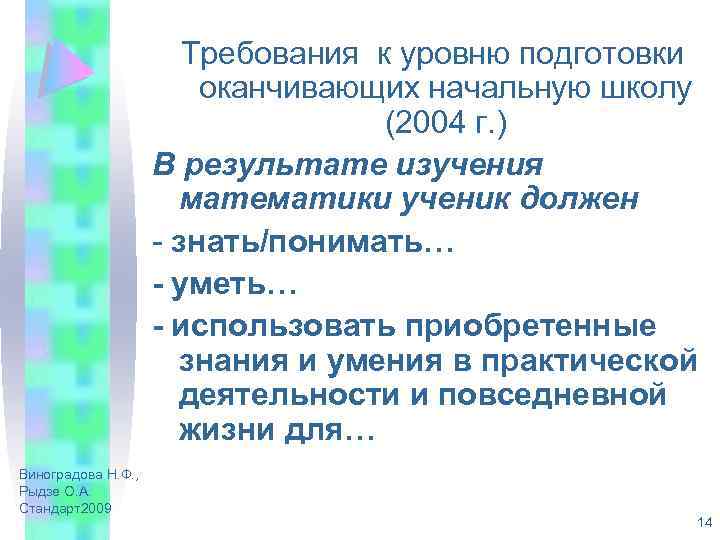 Требования к уровню подготовки оканчивающих начальную школу (2004 г.)

В результате изучения математики ученик должен

- знать/понимать…

- уметь…

- использовать приобретенные знания и умения в практической деятельности и повседневной жизни для…

Виноградова Н.Ф., Рыдзе О.А. Стандарт2009

14